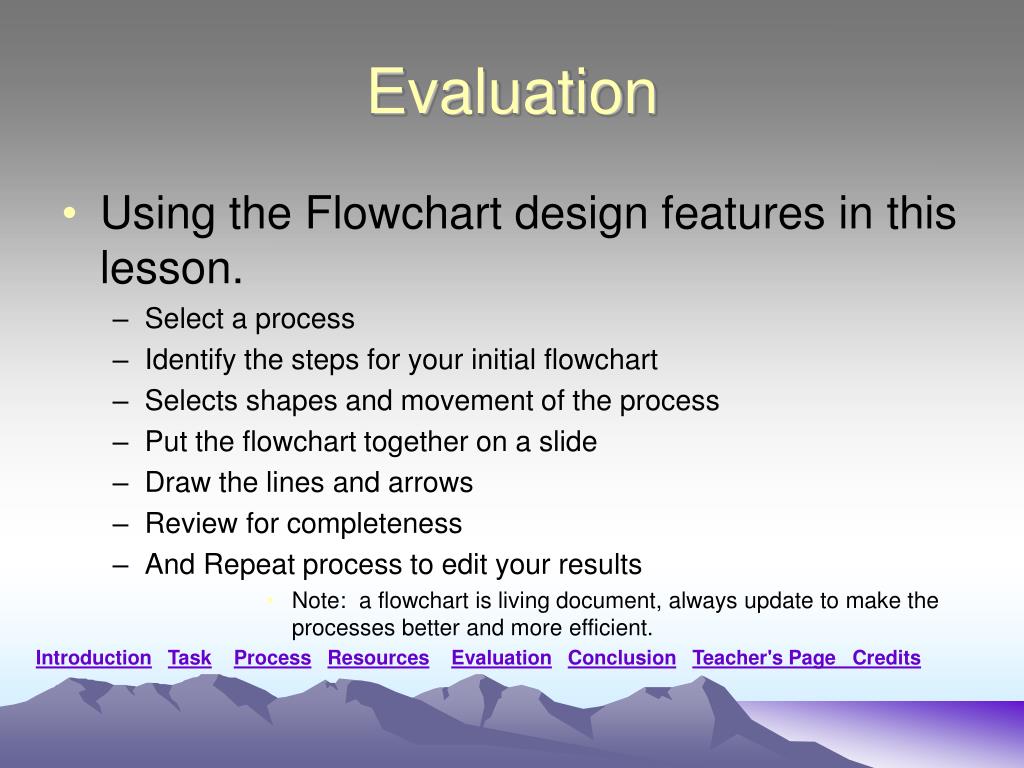 Evaluation

• Using the Flowchart design features in this lesson.
– Select a process
– Identify the steps for your initial flowchart
– Selects shapes and movement of the process
– Put the flowchart together on a slide
– Draw the lines and arrows
– Review for completeness
– And Repeat process to edit your results
• Note: a flowchart is living document, always update to make the processes better and more efficient.

Introduction Task Process Resources Evaluation Conclusion Teacher's Page Credits